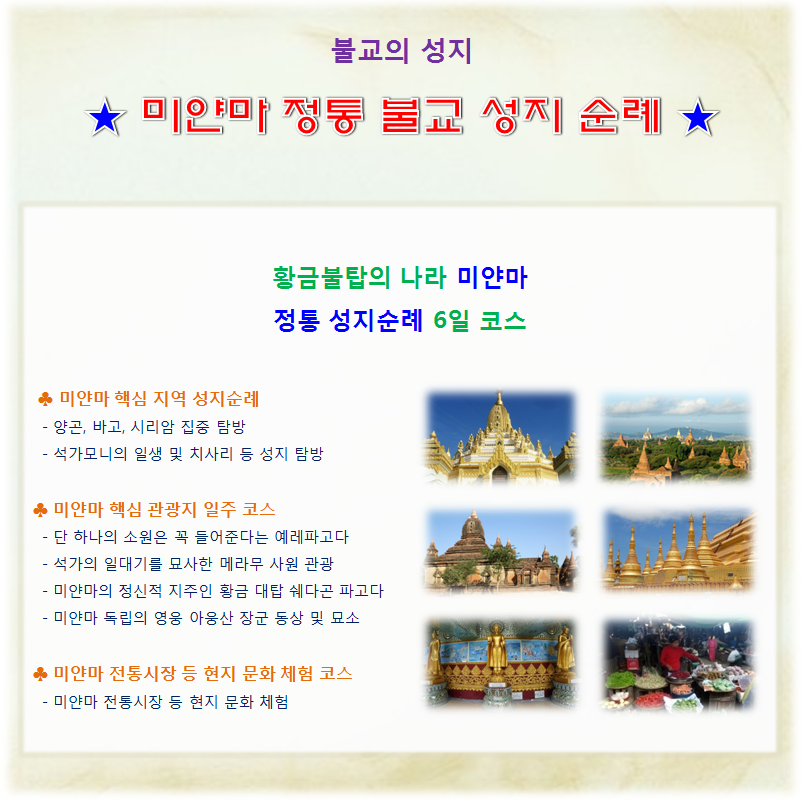 불교의 성지

★ 미얀마 정통 불교 성지 순례 ★

황금불탑의 나라 미얀마
정통 성지순례 6일 코스

♣ 미얀마 핵심 지역 성지순례
- 양곤, 바고, 시리암 집중 탐방
- 석가모니의 일생 및 치사리 등 성지 탐방

♣ 미얀마 핵심 관광지 일주 코스
- 단 하나의 소원은 꼭 들어준다는 예레파고다
- 석가의 일대기를 묘사한 메라무 사원 관광
- 미얀마의 정신적 지주인 황금 대탑 쉐다곤 파고다
- 미얀마 독립의 영웅 아웅산 장군 동상 및 묘소

♣ 미얀마 전통시장 등 현지 문화 체험 코스
- 미얀마 전통시장 등 현지 문화 체험